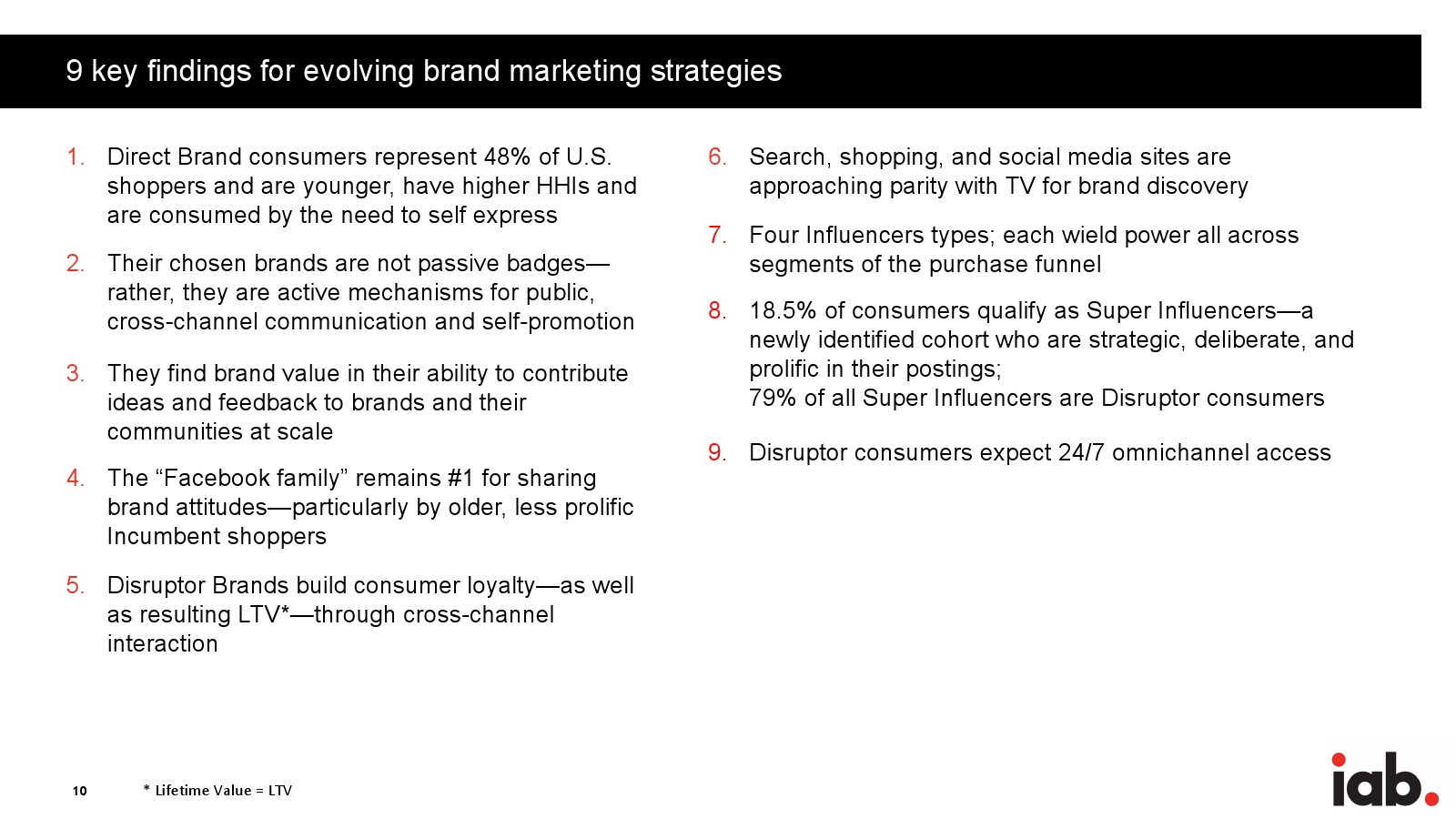 9 key findings for evolving brand marketing strategies

1. Direct Brand consumers represent 48% of U.S. shoppers and are younger, have higher HHIs and are consumed by the need to self express

2. Their chosen brands are not passive badges—rather, they are active mechanisms for public, cross-channel communication and self-promotion

3. They find brand value in their ability to contribute ideas and feedback to brands and their communities at scale

4. The “Facebook family” remains #1 for sharing brand attitudes—particularly by older, less prolific Incumbent shoppers

5. Disruptor Brands build consumer loyalty—as well as resulting LTV*—through cross-channel interaction

6. Search, shopping, and social media sites are approaching parity with TV for brand discovery

7. Four Influencers types; each wield power all across segments of the purchase funnel

8. 18.5% of consumers qualify as Super Influencers—a newly identified cohort who are strategic, deliberate, and prolific in their postings;
79% of all Super Influencers are Disruptor consumers

9. Disruptor consumers expect 24/7 omnichannel access

10

* Lifetime Value = LTV

iab.